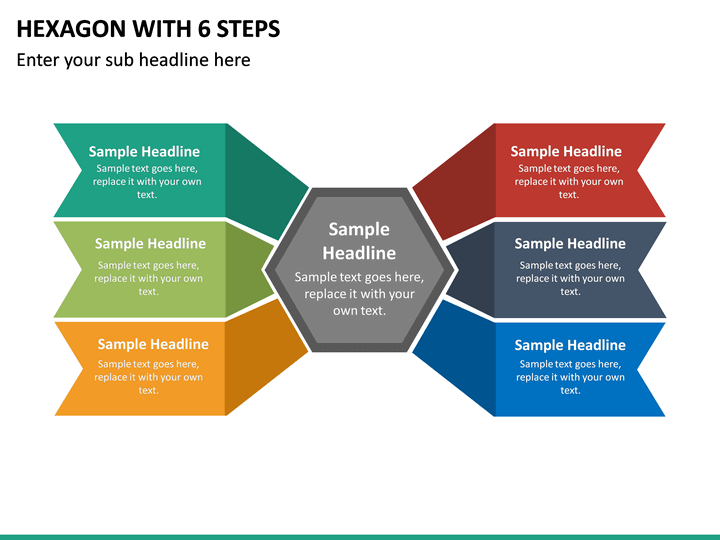 HEXAGON WITH 6 STEPS

Enter your sub headline here

Sample Headline
Sample text goes here, replace it with your own text.

Sample Headline
Sample text goes here, replace it with your own text.

Sample Headline
Sample text goes here, replace it with your own text.

Sample Headline
Sample text goes here, replace it with your own text.

Sample Headline
Sample text goes here, replace it with your own text.

Sample Headline
Sample text goes here, replace it with your own text.

Sample Headline
Sample text goes here, replace it with your own text.